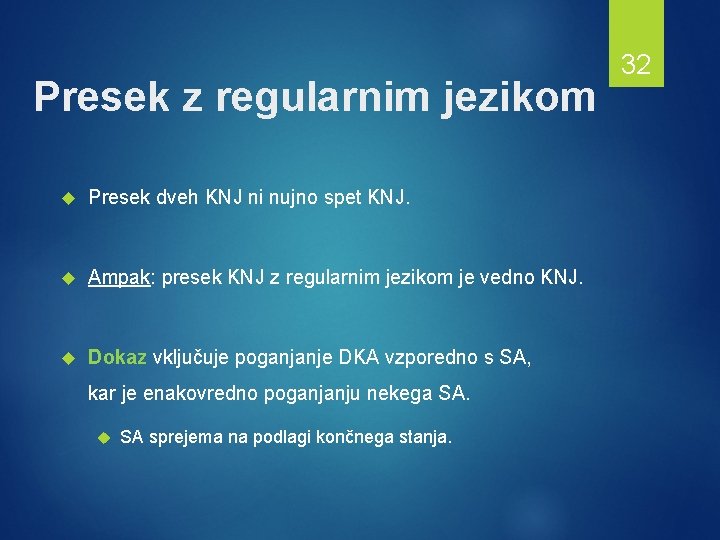 32

Presek z regularnim jezikom

Presek dveh KNJ ni nujno spet KNJ.

Ampak: presek KNJ z regularnim jezikom je vedno KNJ.

Dokaz vključuje poganjanje DKA vzporedno s SA, kar je enakovredno poganjanju nekega SA.

SA sprejema na podlagi končnega stanja.